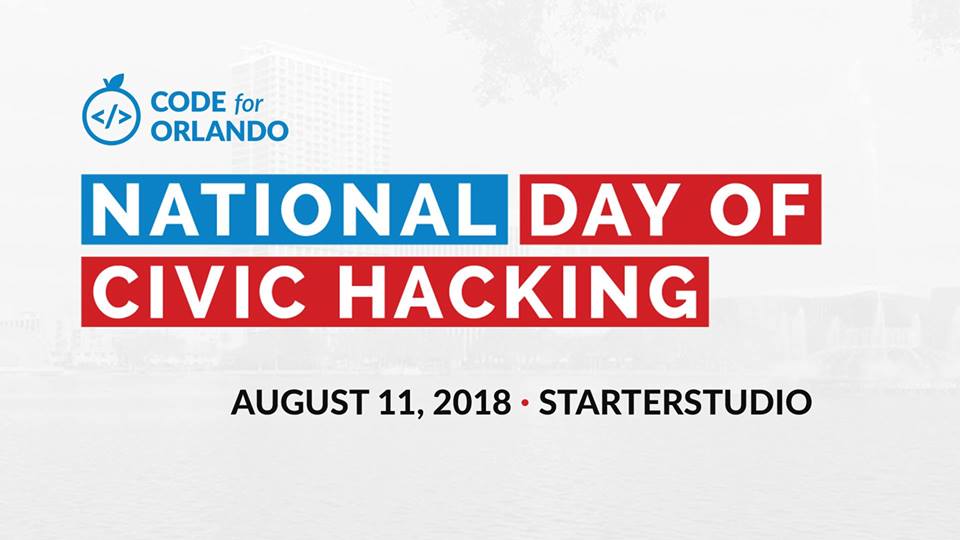 </>
CODE for ORLANDO

NATIONAL DAY OF CIVIC HACKING

AUGUST 11, 2018 · STARTERSTUDIO